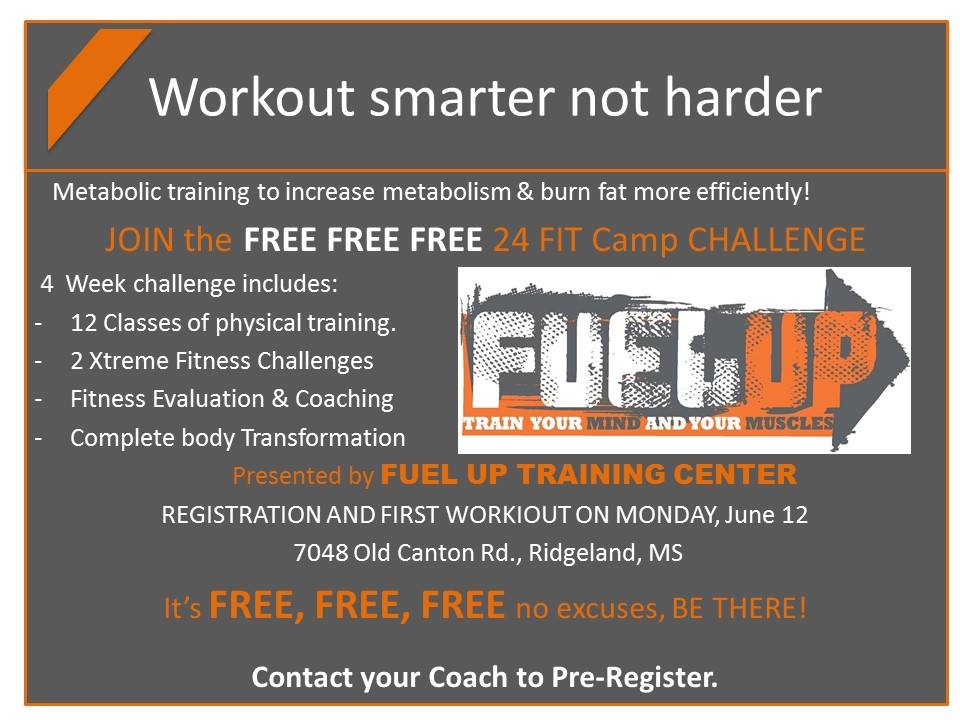 Workout smarter not harder

Metabolic training to increase metabolism & burn fat more efficiently!

JOIN the FREE FREE FREE 24 FIT Camp CHALLENGE

4 Week challenge includes:
- 12 Classes of physical training.
- 2 Xtreme Fitness Challenges
- Fitness Evaluation & Coaching
- Complete body Transformation

FUEL UP
TRAIN YOUR MIND AND YOUR MUSCLES

Presented by FUEL UP TRAINING CENTER

REGISTRATION AND FIRST WORKIOUT ON MONDAY, June 12

7048 Old Canton Rd., Ridgeland, MS

It's FREE, FREE, FREE no excuses, BE THERE!

Contact your Coach to Pre-Register.